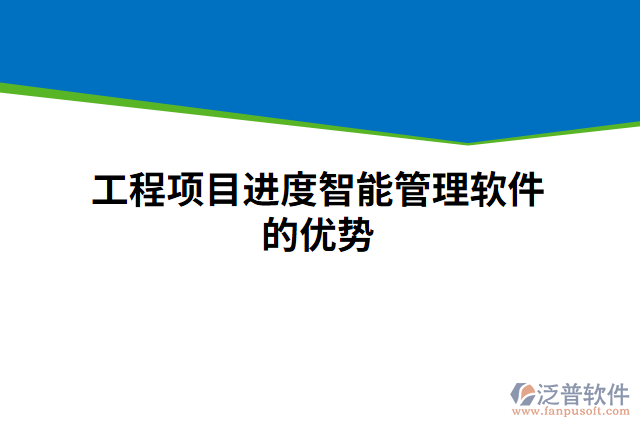 工程项目进度智能管理软件的优势

泛普软件
www.fanpusoft.com